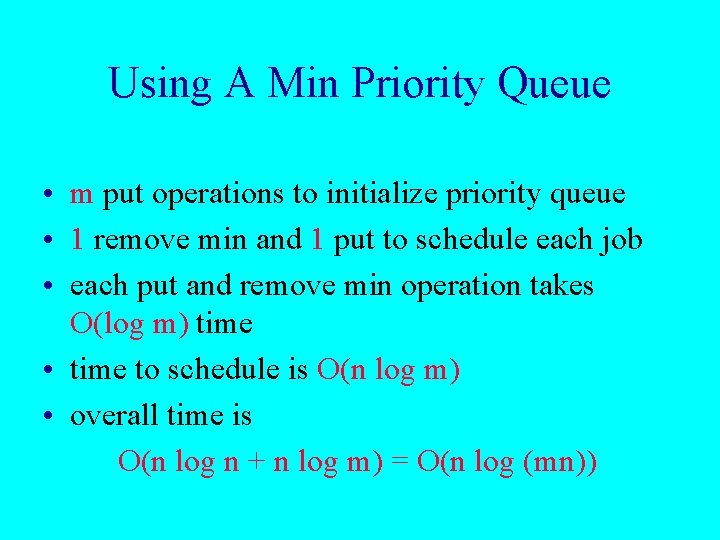 Using A Min Priority Queue

• m put operations to initialize priority queue
• 1 remove min and 1 put to schedule each job
• each put and remove min operation takes O(log m) time
• time to schedule is O(n log m)
• overall time is
O(n log n + n log m) = O(n log (mn))